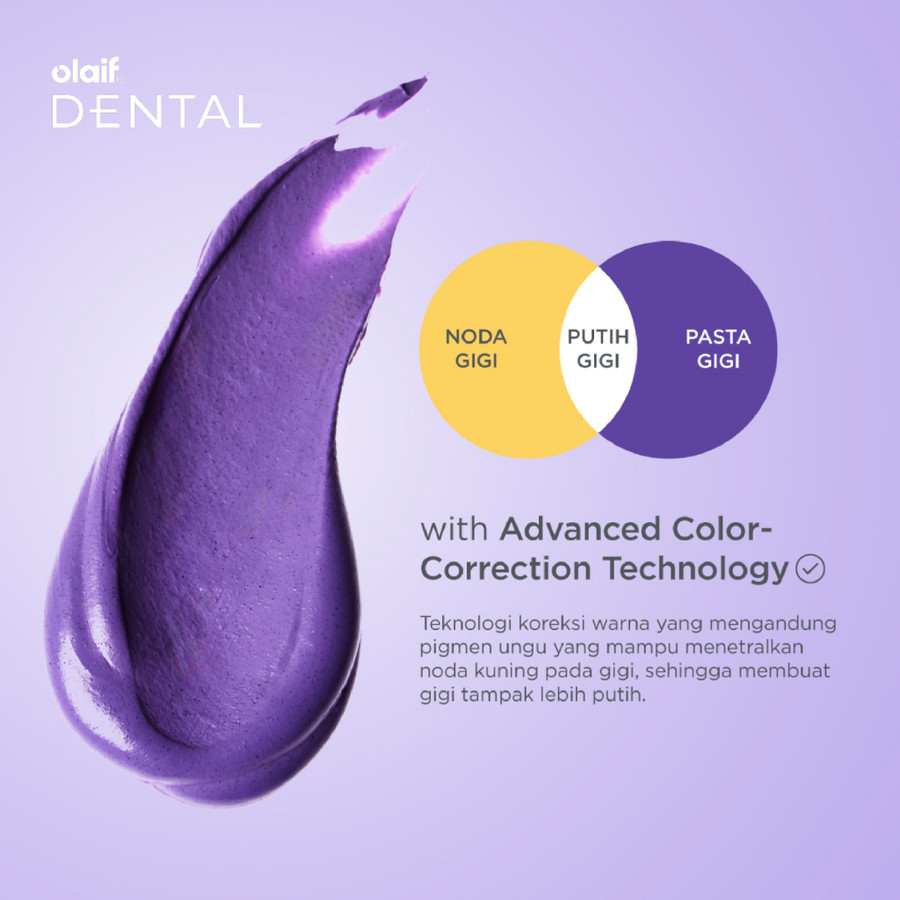 olaif
DENTAL

NODA GIGI

PUTIH GIGI

PASTA GIGI

with Advanced Color-Correction Technology

Teknologi koreksi warna yang mengandung pigmen ungu yang mampu menetralkan noda kuning pada gigi, sehingga membuat gigi tampak lebih putih.